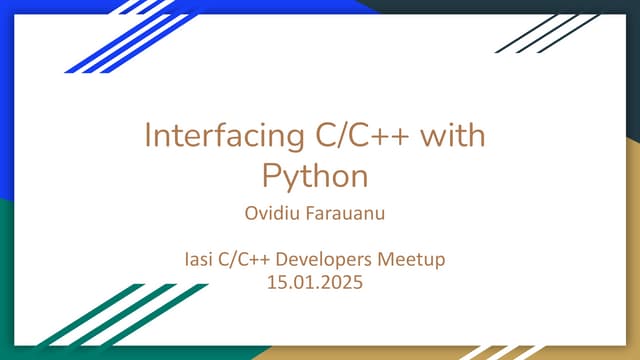 Interfacing C/C++ with Python

Ovidiu Farauanu

Iasi C/C++ Developers Meetup
15.01.2025